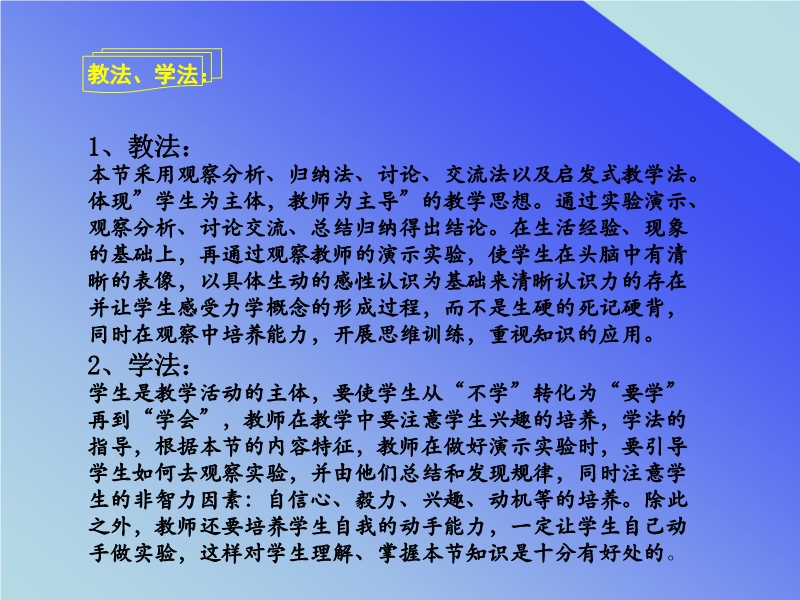 教法、学法:

1、教法:
本节采用观察分析、归纳法、讨论、交流法以及启发式教学法。体现”学生为主体，教师为主导”的教学思想。通过实验演示、观察分析、讨论交流、总结归纳得出结论。在生活经验、现象的基础上，再通过观察教师的演示实验，使学生在头脑中有清晰的表像，以具体生动的感性认识为基础来清晰认识力的存在并让学生感受力学概念的形成过程，而不是生硬的死记硬背，同时在观察中培养能力，开展思维训练，重视知识的应用。
2、学法:
学生是教学活动的主体，要使学生从“不学”转化为“要学”再到“学会”，教师在教学中要注意学生兴趣的培养，学法的指导，根据本节的内容特征，教师在做好演示实验时，要引导学生如何去观察实验，并由他们总结和发现规律，同时注意学生的非智力因素：自信心、毅力、兴趣、动机等的培养。除此之外，教师还要培养学生自我的动手能力，一定让学生自己动手做实验，这样对学生理解、掌握本节知识是十分有好处的。